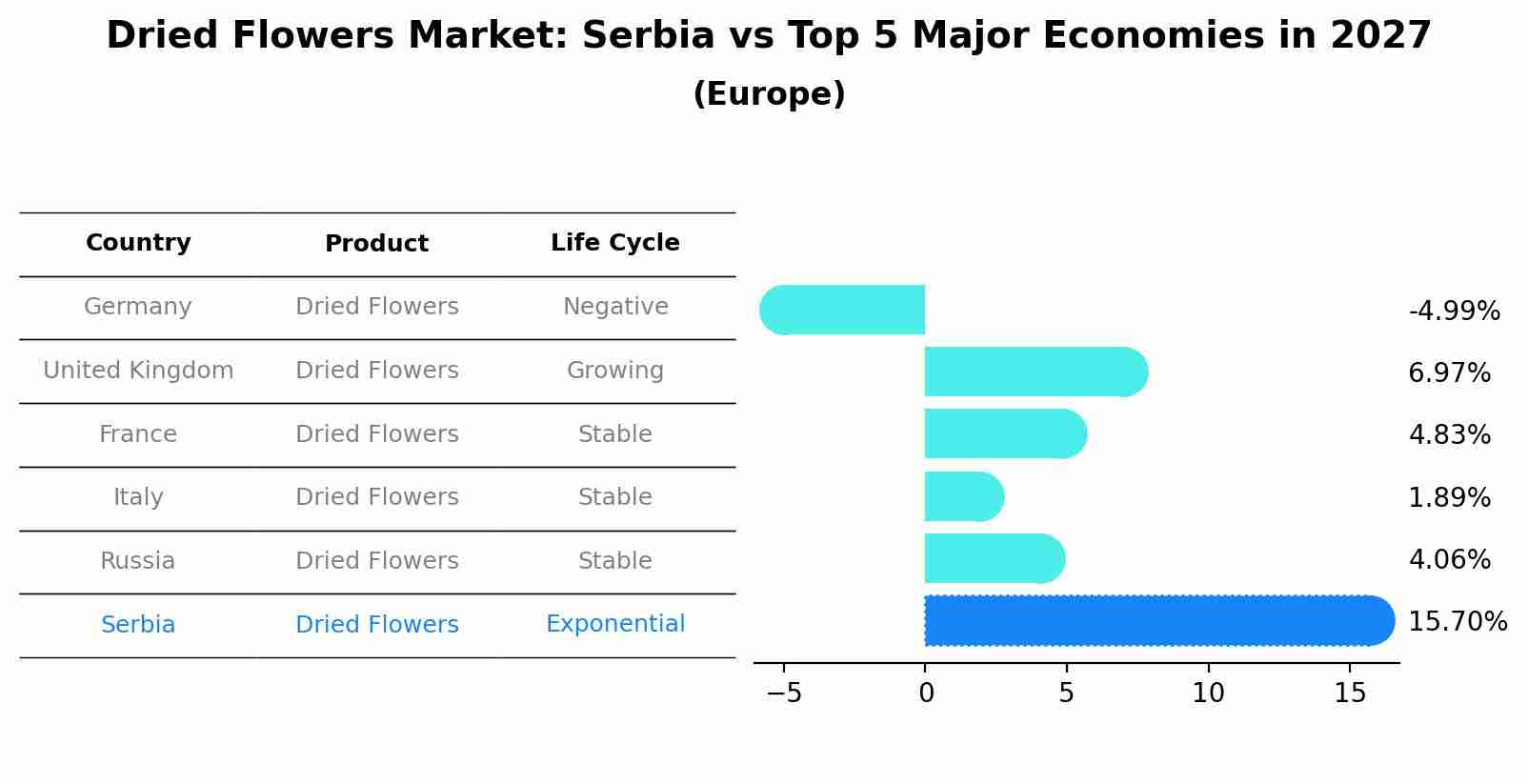 Dried Flowers Market: Serbia vs Top 5 Major Economies in 2027
(Europe)

| Country | Product | Life Cycle |
|---|---|---|
| Germany | Dried Flowers | Negative |
| United Kingdom | Dried Flowers | Growing |
| France | Dried Flowers | Stable |
| Italy | Dried Flowers | Stable |
| Russia | Dried Flowers | Stable |
| Serbia | Dried Flowers | Exponential |

-4.99%
6.97%
4.83%
1.89%
4.06%
15.70%

−5 0 5 10 15